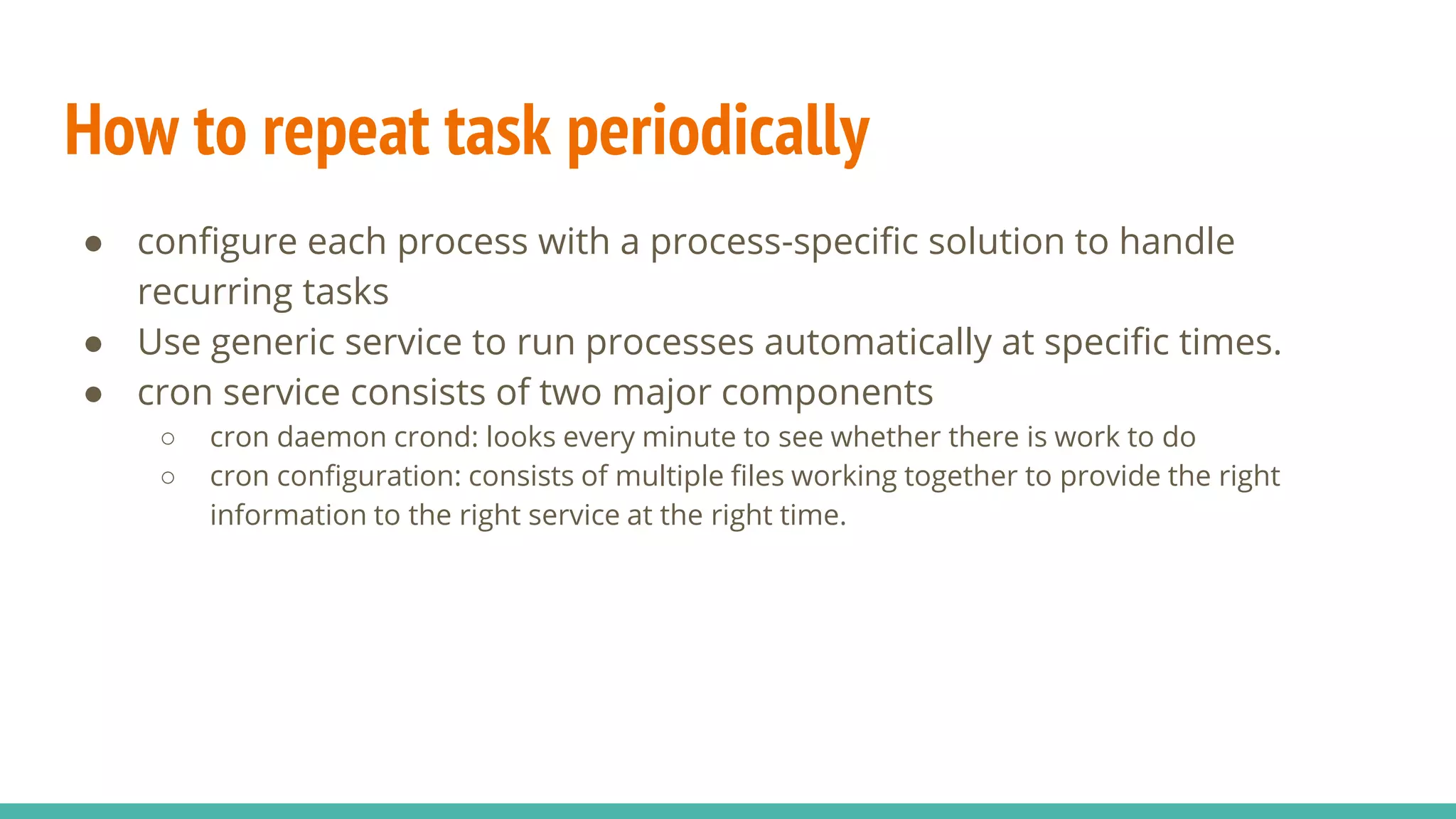 How to repeat task periodically

● configure each process with a process-specific solution to handle recurring tasks
● Use generic service to run processes automatically at specific times.
● cron service consists of two major components
  ○ cron daemon crond: looks every minute to see whether there is work to do
  ○ cron configuration: consists of multiple files working together to provide the right information to the right service at the right time.